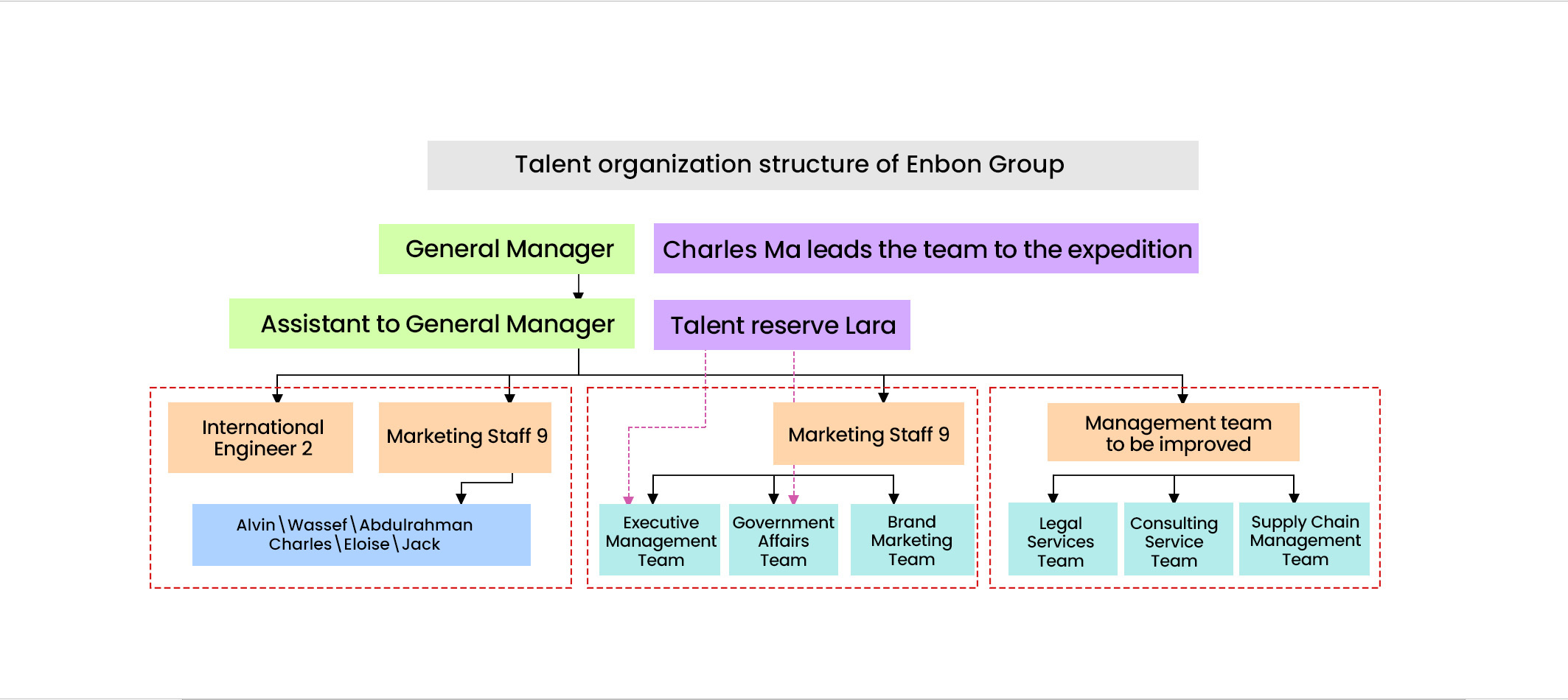 Talent organization structure of Enbon Group

General Manager

Charles Ma leads the team to the expedition

Assistant to General Manager

Talent reserve Lara

International Engineer 2

Marketing Staff 9

Alvin\Wassef\Abdulrahman Charles\Eloise\Jack

Marketing Staff 9

Executive Management Team

Government Affairs Team

Brand Marketing Team

Management team to be improved

Legal Services Team

Consulting Service Team

Supply Chain Management Team